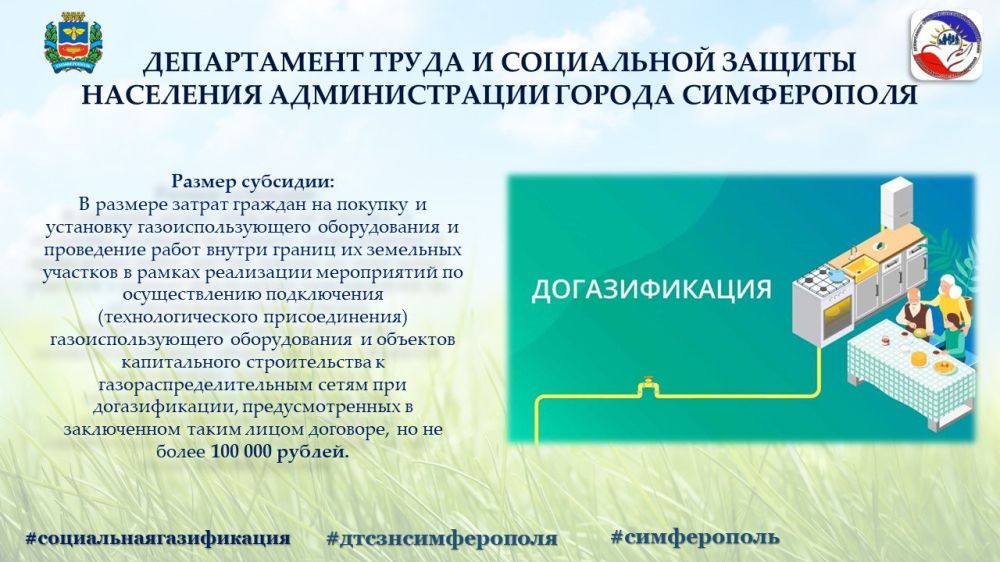 ДЕПАРТАМЕНТ ТРУДА И СОЦИАЛЬНОЙ ЗАЩИТЫ НАСЕЛЕНИЯ АДМИНИСТРАЦИИ ГОРОДА СИМФЕРОПОЛЯ

Размер субсидии:
В размере затрат граждан на покупку и установку газоиспользующего оборудования и проведение работ внутри границ их земельных участков в рамках реализации мероприятий по осуществлению подключения (технологического присоединения) газоиспользующего оборудования и объектов капитального строительства к газораспределительным сетям при догазификации, предусмотренных в заключенном таким лицом договоре, но не более 100 000 рублей.

ДОГАЗИФИКАЦИЯ

#социальнаягазификация #дтсзнсимферополя #симферополь